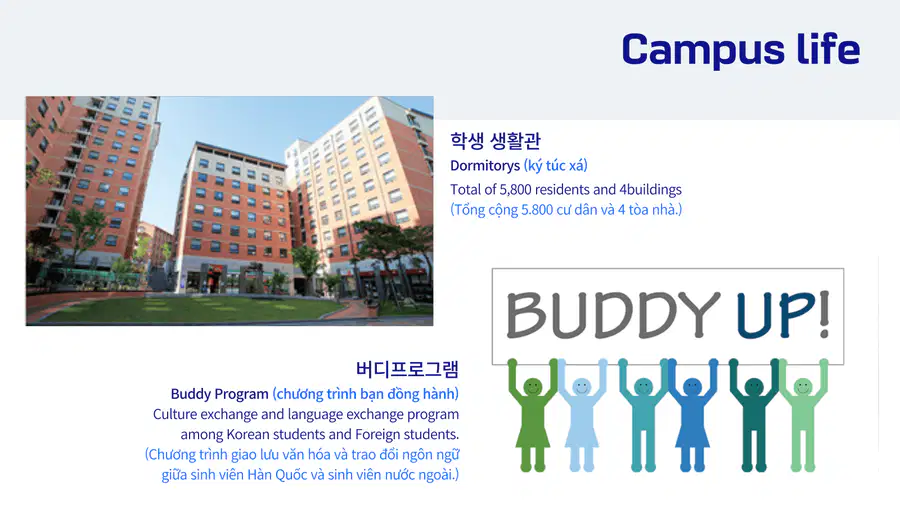 Campus life

학생 생활관
Dormitorys (ký túc xá)
Total of 5,800 residents and 4buildings
(Tổng cộng 5.800 cư dân và 4 tòa nhà.)

BUDDY UP!

버디프로그램
Buddy Program (chương trình bạn đồng hành)
Culture exchange and language exchange program among Korean students and Foreign students.
(Chương trình giao lưu văn hóa và trao đổi ngôn ngữ giữa sinh viên Hàn Quốc và sinh viên nước ngoài.)